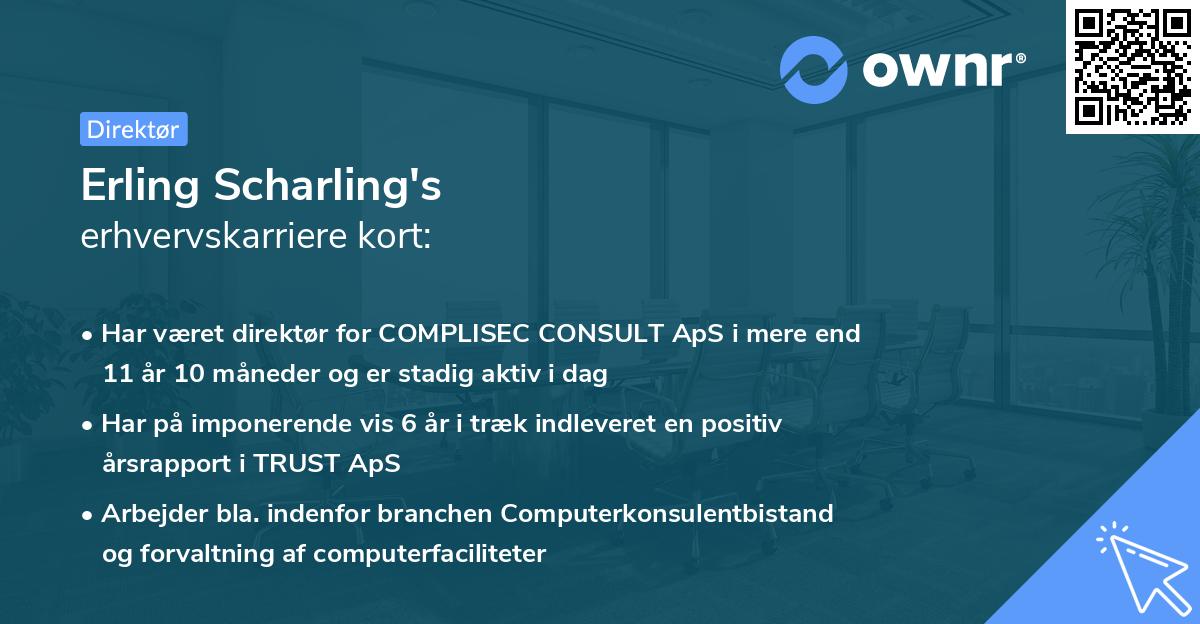 ownr®

Direktør

Erling Scharling's
erhvervskarriere kort:

• Har været direktør for COMPLISEC CONSULT ApS i mere end 11 år 10 måneder og er stadig aktiv i dag
• Har på imponerende vis 6 år i træk indleveret en positiv årsrapport i TRUST ApS
• Arbejder bla. indenfor branchen Computerkonsulentbistand og forvaltning af computerfaciliteter